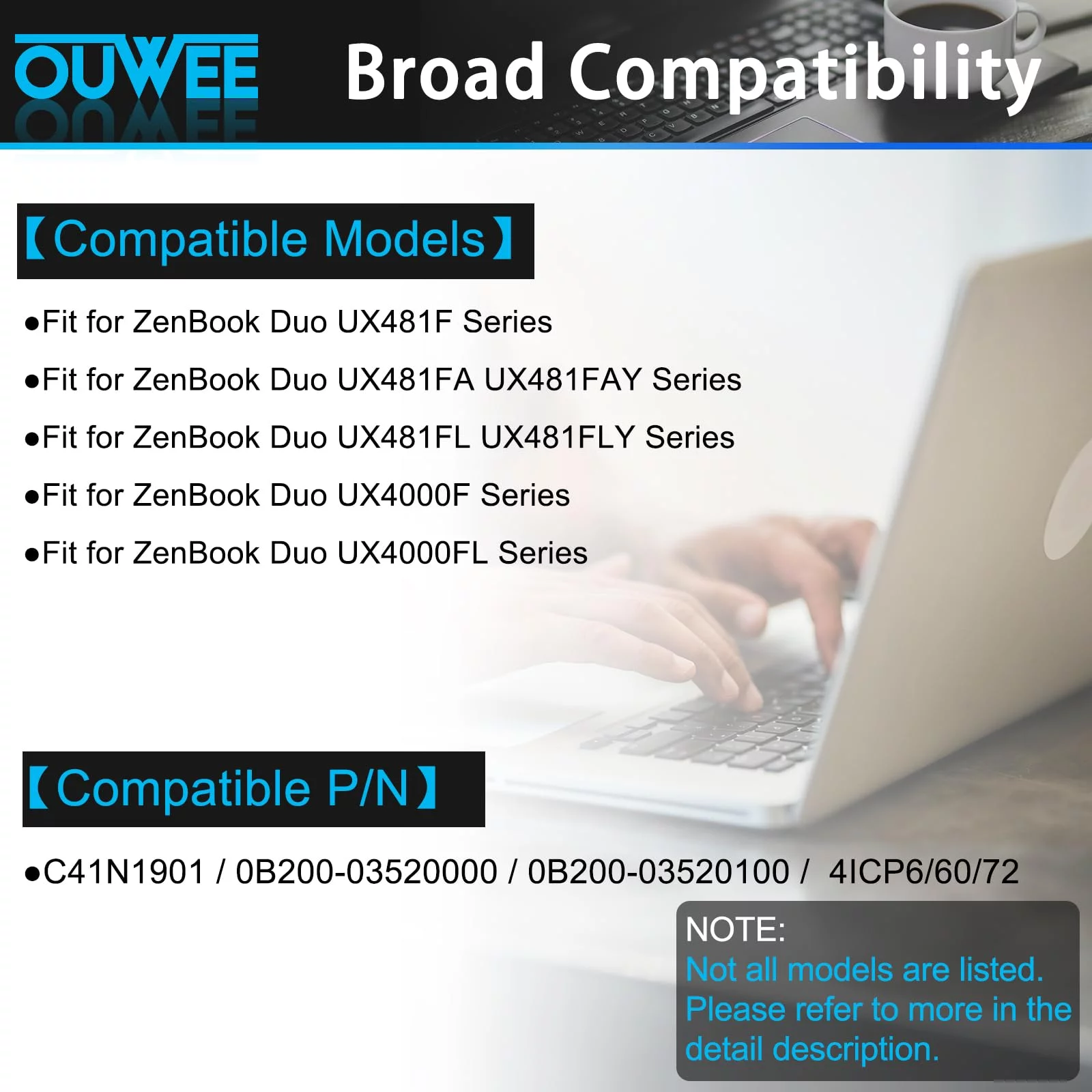 OUWEE

Broad Compatibility

【Compatible Models】

●Fit for ZenBook Duo UX481F Series

●Fit for ZenBook Duo UX481FA UX481FAY Series

●Fit for ZenBook Duo UX481FL UX481FLY Series

●Fit for ZenBook Duo UX4000F Series

●Fit for ZenBook Duo UX4000FL Series

【Compatible P/N】

●C41N1901 / 0B200-03520000 / 0B200-03520100 / 4ICP6/60/72

NOTE:
Not all models are listed. Please refer to more in the detail description.